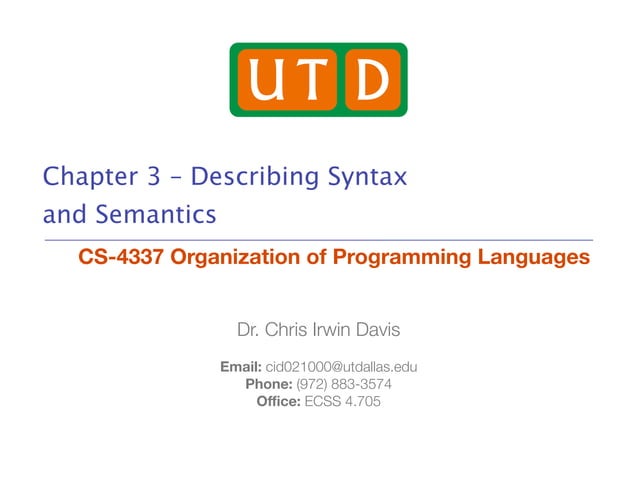 UTD

Chapter 3 – Describing Syntax and Semantics

CS-4337 Organization of Programming Languages

Dr. Chris Irwin Davis

Email: cid021000@utdallas.edu
Phone: (972) 883-3574
Office: ECSS 4.705